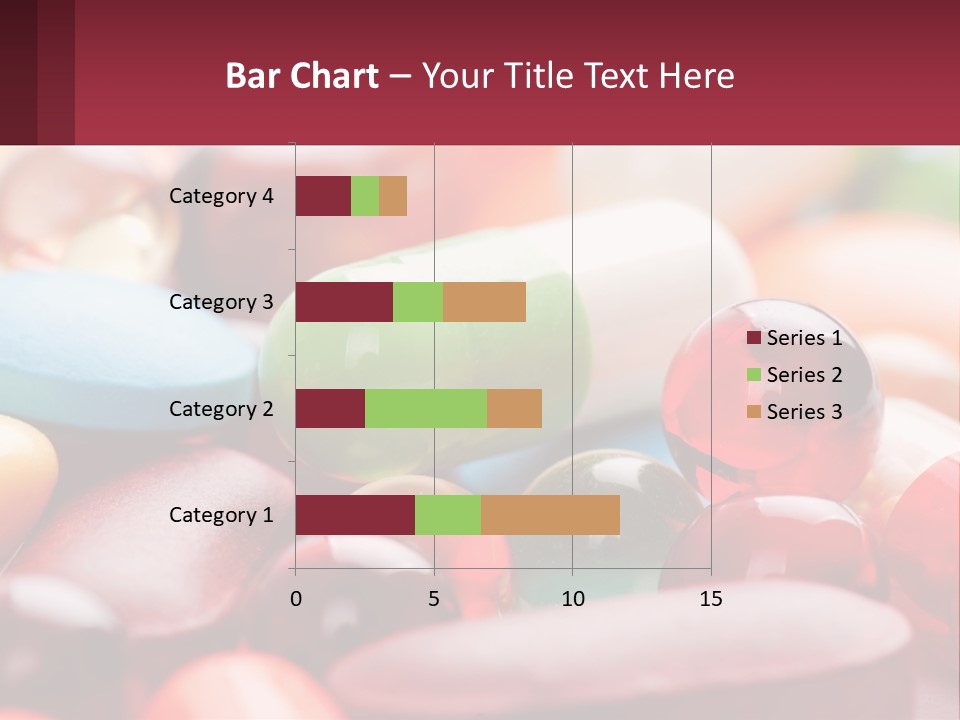 Bar Chart – Your Title Text Here

Category 4
Category 3
Category 2
Category 1

0
5
10
15

Series 1
Series 2
Series 3